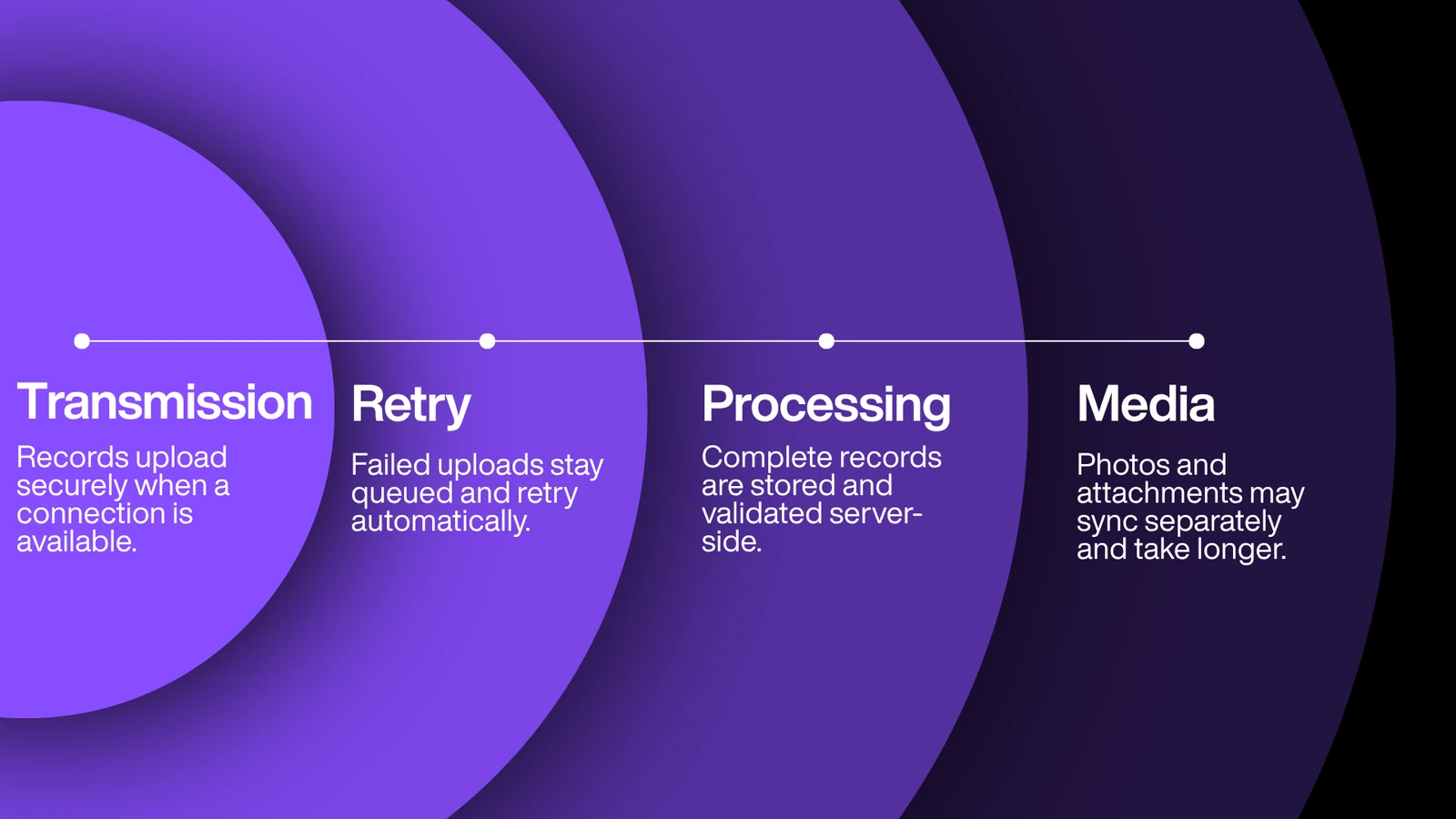 Transmission

Records upload securely when a connection is available.

Retry

Failed uploads stay queued and retry automatically.

Processing

Complete records are stored and validated server-side.

Media

Photos and attachments may sync separately and take longer.